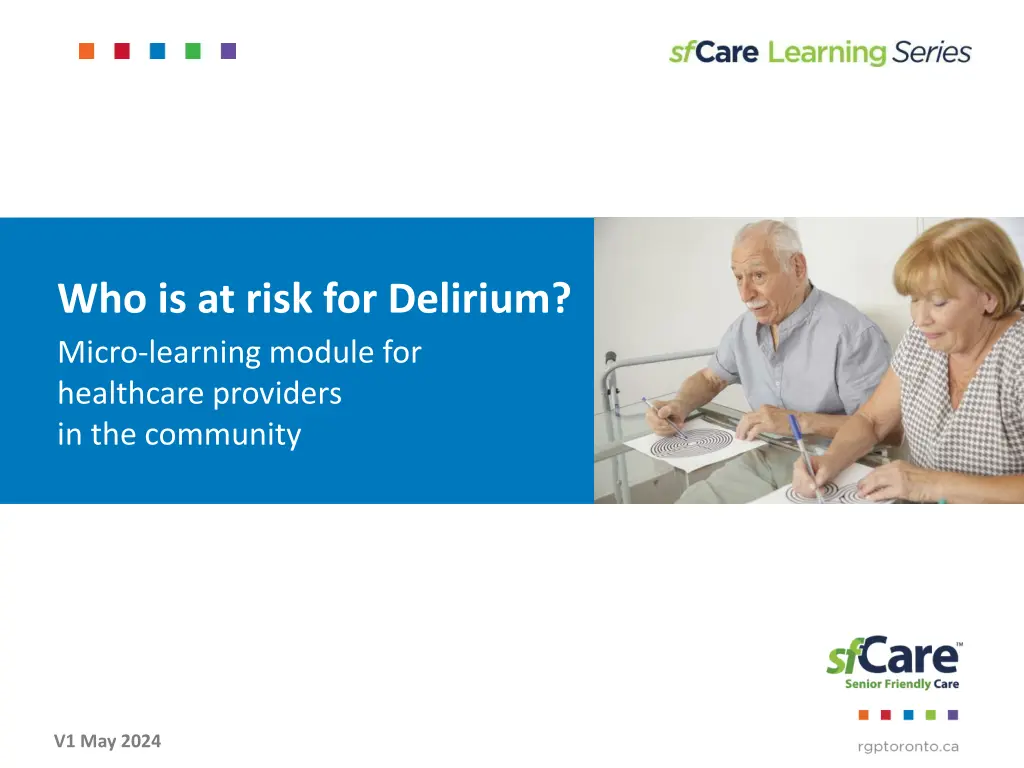 sfCare Learning Series

Who is at risk for Delirium?

Micro-learning module for healthcare providers in the community

sfCare™
Senior Friendly Care

V1 May 2024

rgptoronto.ca